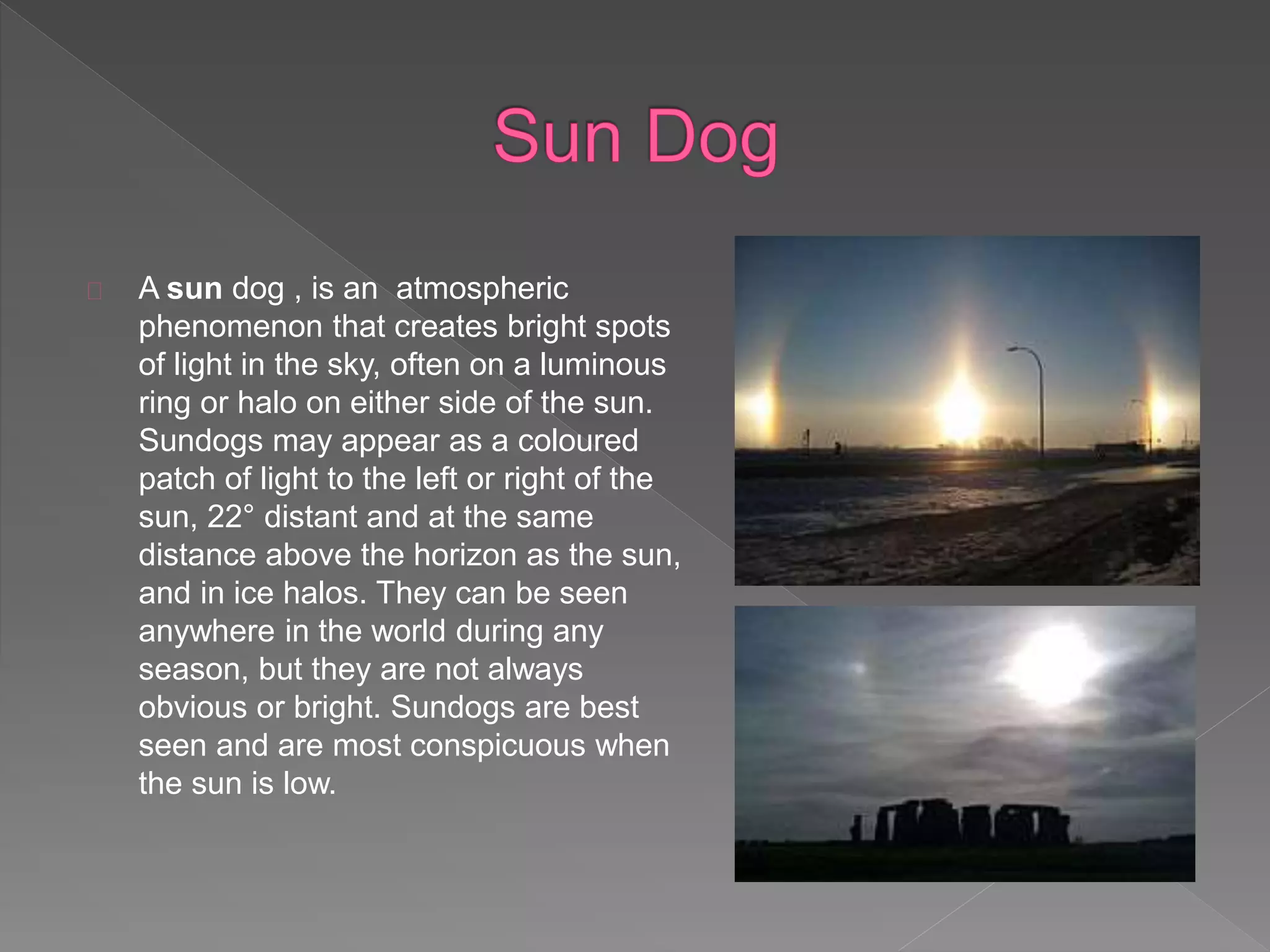 Sun Dog

A sun dog , is an atmospheric phenomenon that creates bright spots of light in the sky, often on a luminous ring or halo on either side of the sun. Sundogs may appear as a coloured patch of light to the left or right of the sun, 22° distant and at the same distance above the horizon as the sun, and in ice halos. They can be seen anywhere in the world during any season, but they are not always obvious or bright. Sundogs are best seen and are most conspicuous when the sun is low.